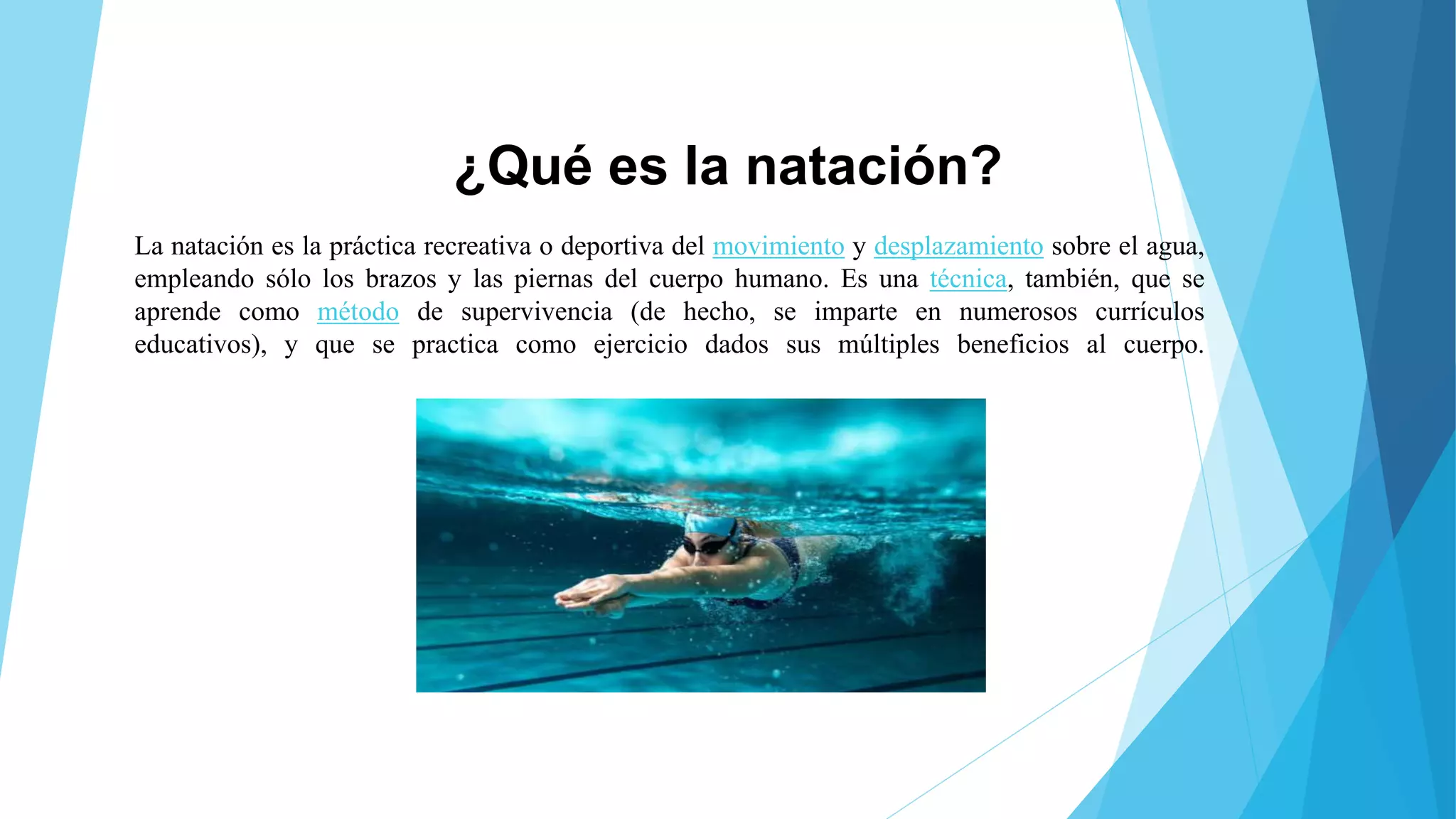 ¿Qué es la natación?

La natación es la práctica recreativa o deportiva del movimiento y desplazamiento sobre el agua, empleando sólo los brazos y las piernas del cuerpo humano. Es una técnica, también, que se aprende como método de supervivencia (de hecho, se imparte en numerosos currículos educativos), y que se practica como ejercicio dados sus múltiples beneficios al cuerpo.